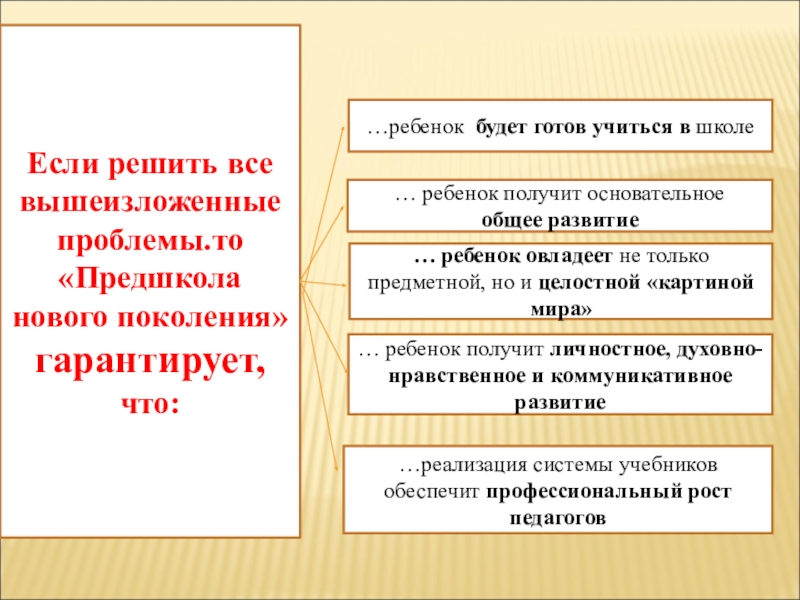 Если решить все вышеизложенные проблемы.то «Предшкола нового поколения» гарантирует, что:

…ребенок будет готов учиться в школе

… ребенок получит основательное общее развитие

… ребенок овладеет не только предметной, но и целостной «картиной мира»

… ребенок получит личностное, духовно-нравственное и коммуникативное развитие

…реализация системы учебников обеспечит профессиональный рост педагогов